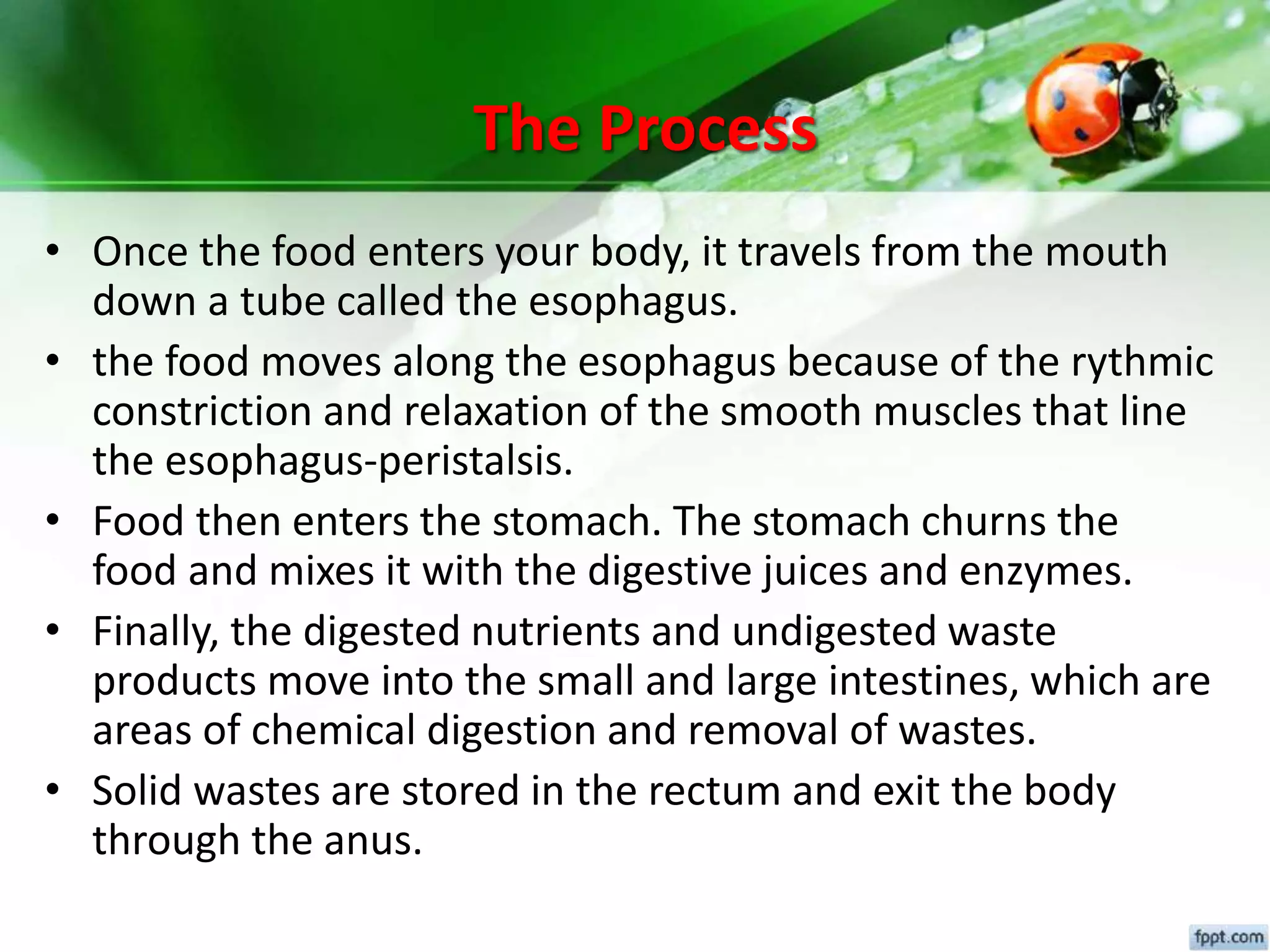 The Process

• Once the food enters your body, it travels from the mouth down a tube called the esophagus.
• the food moves along the esophagus because of the rythmic constriction and relaxation of the smooth muscles that line the esophagus-peristalsis.
• Food then enters the stomach. The stomach churns the food and mixes it with the digestive juices and enzymes.
• Finally, the digested nutrients and undigested waste products move into the small and large intestines, which are areas of chemical digestion and removal of wastes.
• Solid wastes are stored in the rectum and exit the body through the anus.

fppt.com